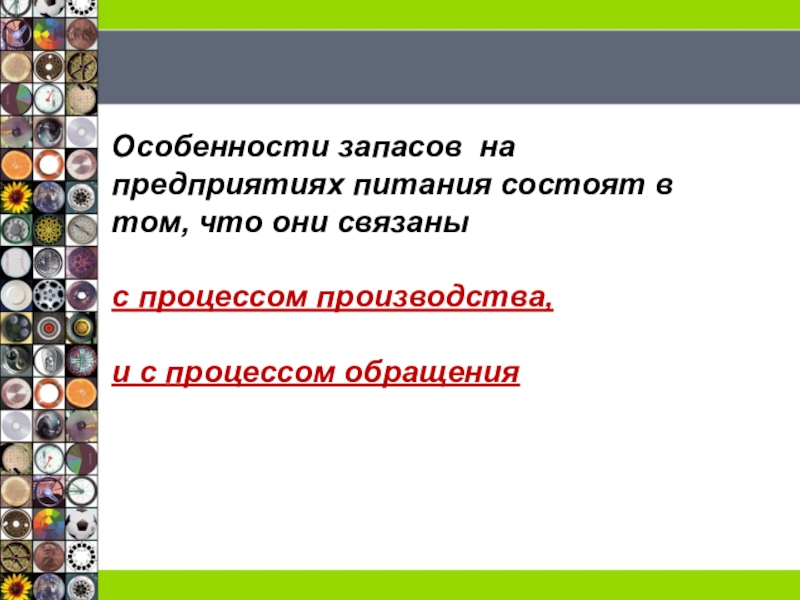 Особенности запасов на предприятиях питания состоят в том, что они связаны

с процессом производства,

и с процессом обращения